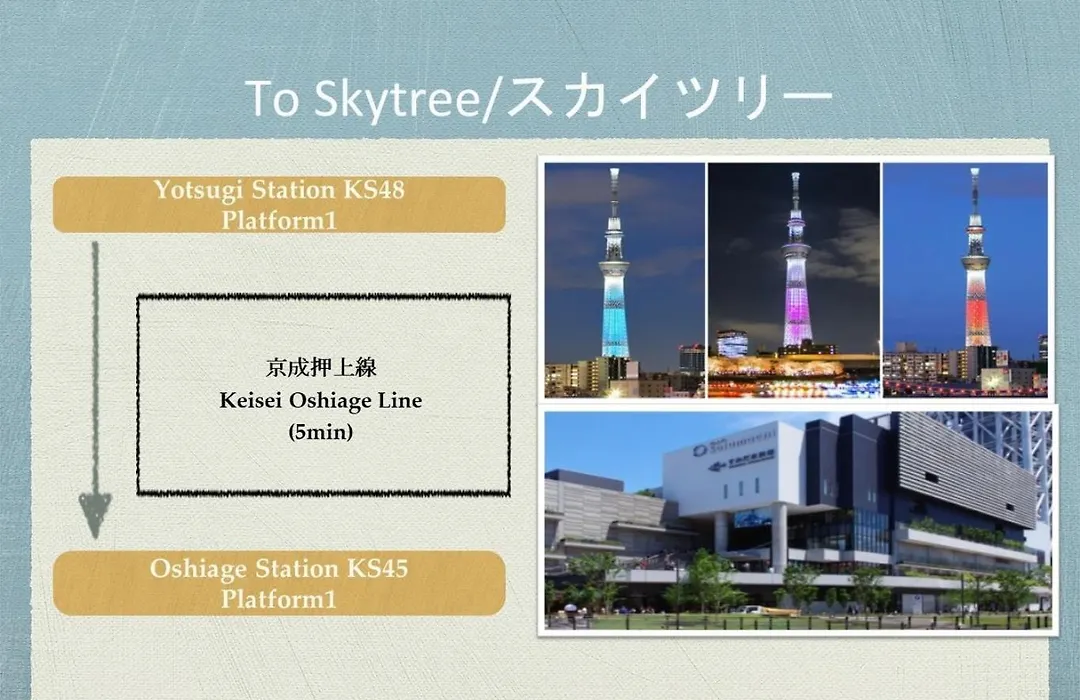 To Skytree/スカイツリー

Yotsugi Station KS48
Platform1

京成押上線
Keisei Oshiage Line
(5min)

Oshiage Station KS45
Platform1